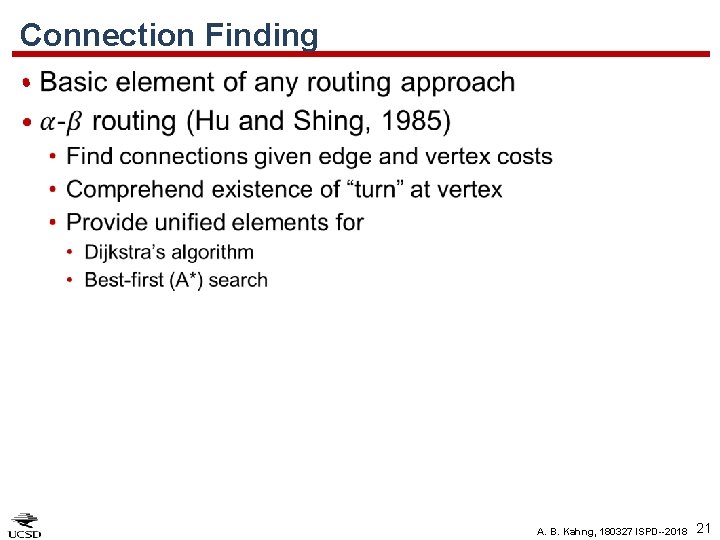 Connection Finding

• Basic element of any routing approach
• $\alpha$-$\beta$ routing (Hu and Shing, 1985)
  • Find connections given edge and vertex costs
  • Comprehend existence of “turn” at vertex
  • Provide unified elements for
    • Dijkstra’s algorithm
    • Best-first (A*) search

UCSD

A. B. Kahng, 180327 ISPD--2018 21